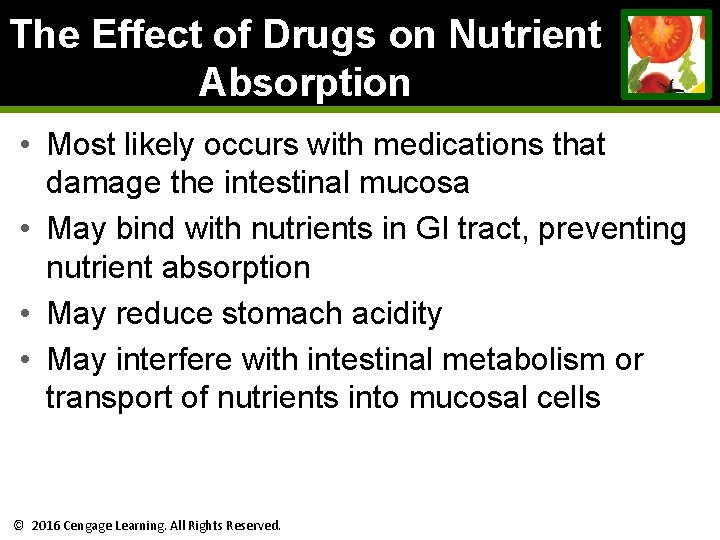 The Effect of Drugs on Nutrient Absorption

• Most likely occurs with medications that damage the intestinal mucosa
• May bind with nutrients in GI tract, preventing nutrient absorption
• May reduce stomach acidity
• May interfere with intestinal metabolism or transport of nutrients into mucosal cells

© 2016 Cengage Learning. All Rights Reserved.